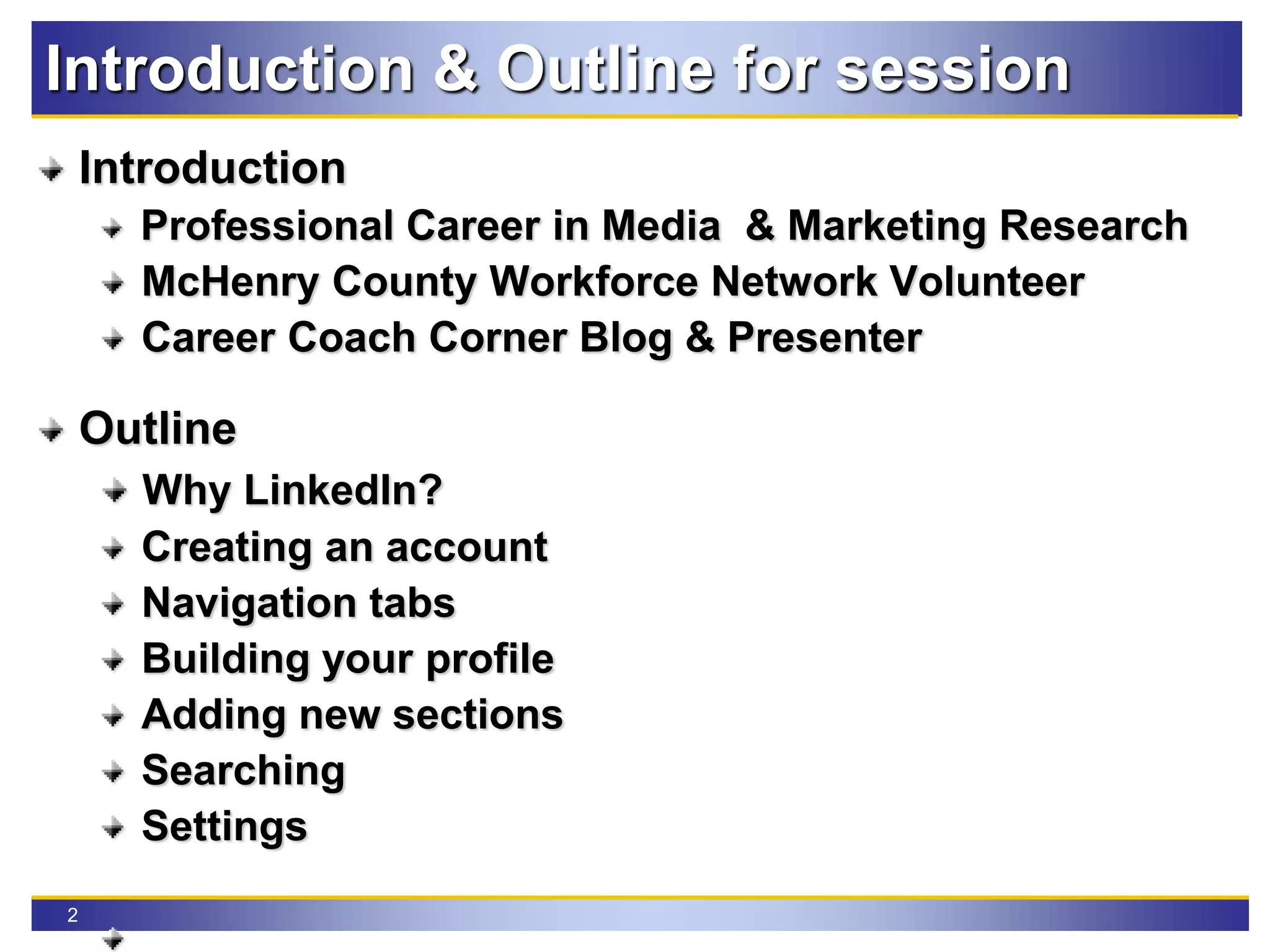 Introduction & Outline for session

Introduction
Professional Career in Media & Marketing Research
McHenry County Workforce Network Volunteer
Career Coach Corner Blog & Presenter

Outline
Why LinkedIn?
Creating an account
Navigation tabs
Building your profile
Adding new sections
Searching
Settings

2